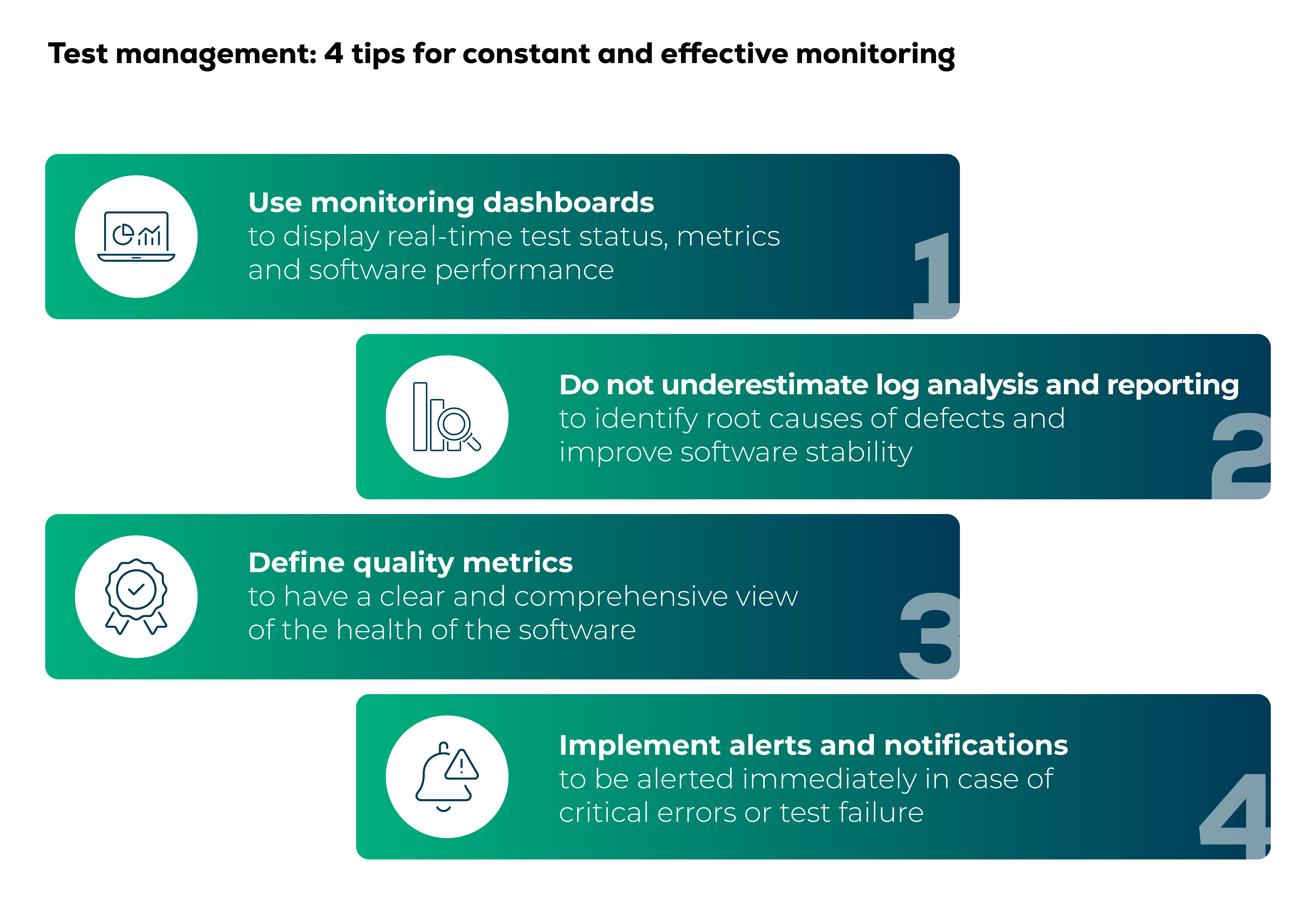 Test management: 4 tips for constant and effective monitoring

Use monitoring dashboards
to display real-time test status, metrics and software performance

1

Do not underestimate log analysis and reporting
to identify root causes of defects and improve software stability

2

Define quality metrics
to have a clear and comprehensive view of the health of the software

3

Implement alerts and notifications
to be alerted immediately in case of critical errors or test failure

4